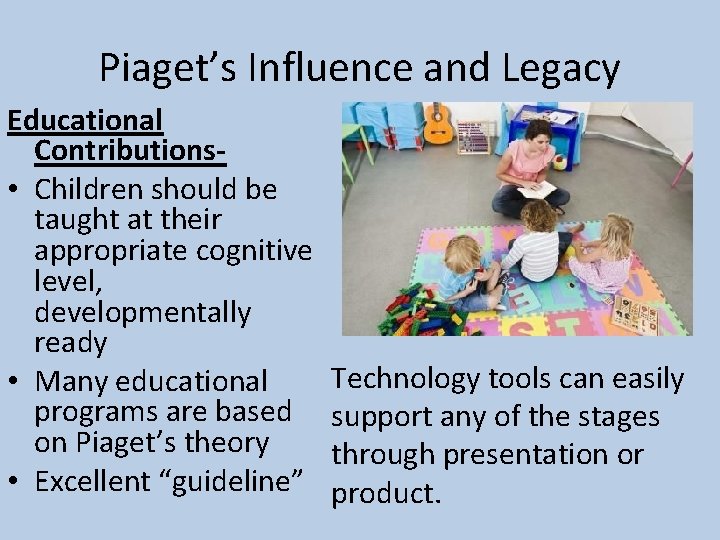 Piaget's Influence and Legacy

Educational Contributions-

• Children should be taught at their appropriate cognitive level, developmentally ready
• Many educational programs are based on Piaget's theory
• Excellent "guideline"

Technology tools can easily support any of the stages through presentation or product.